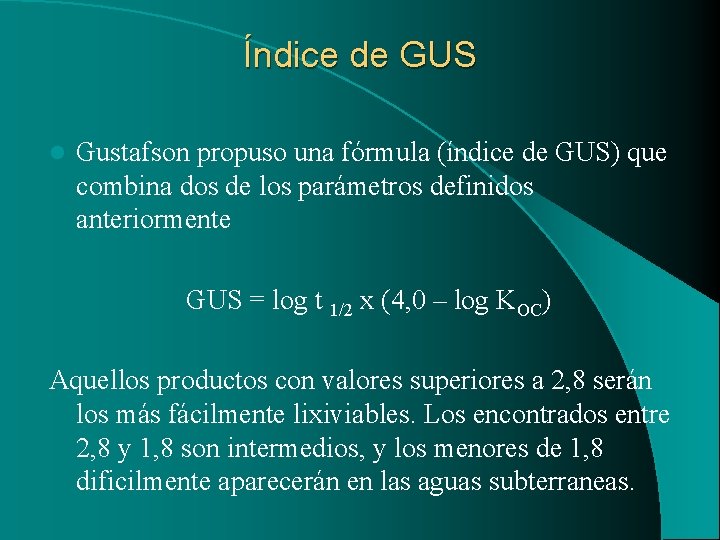 Índice de GUS

Gustafson propuso una fórmula (índice de GUS) que combina dos de los parámetros definidos anteriormente

$GUS = \log t_{1/2} \times (4,0 - \log K_{OC})$

Aquellos productos con valores superiores a 2,8 serán los más fácilmente lixiviables. Los encontrados entre 2,8 y 1,8 son intermedios, y los menores de 1,8 dificilmente aparecerán en las aguas subterraneas.